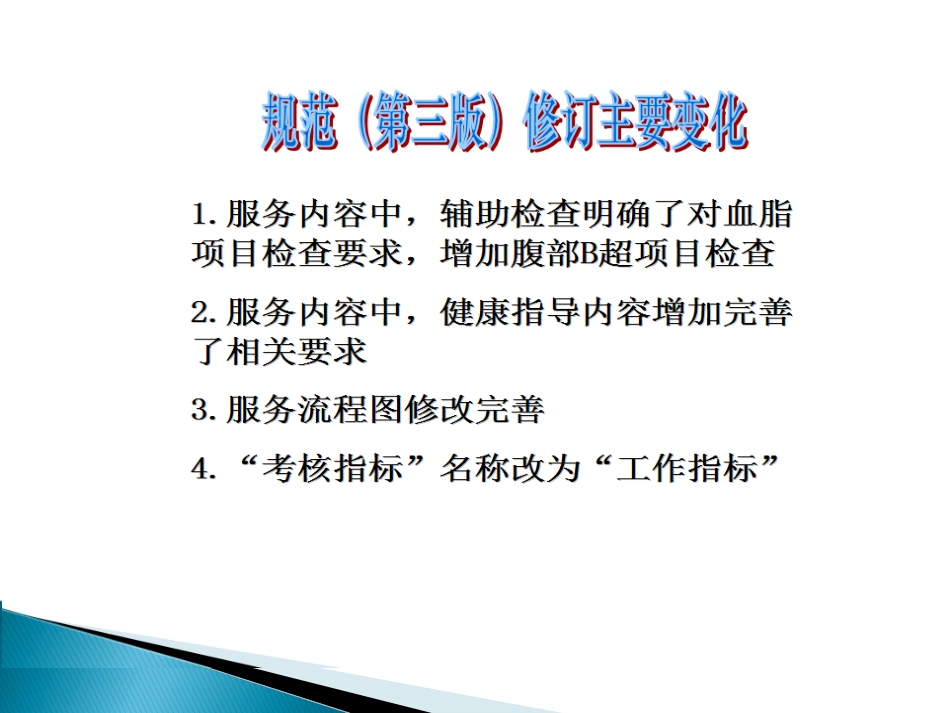 规范（第三版）修订主要变化

1. 服务内容中，辅助检查明确了对血脂项目检查要求，增加腹部B超项目检查

2. 服务内容中，健康指导内容增加完善了相关要求

3. 服务流程图修改完善

4. “考核指标”名称改为“工作指标”